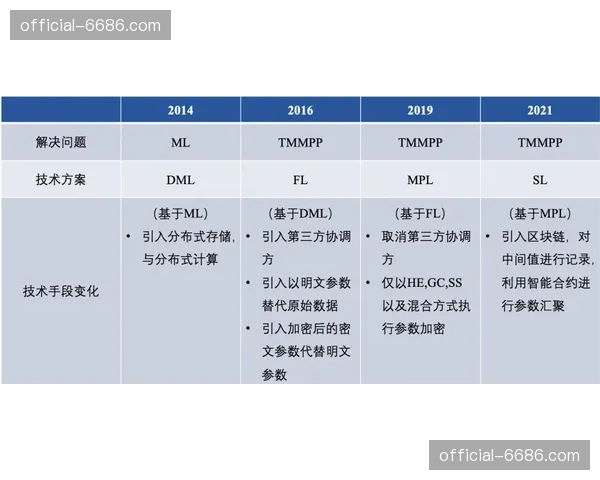 official-6686.com

| | 2014 | 2016 | 2019 | 2021 |
|---|---|---|---|---|
| 解决问题 | ML | TMMPP | TMMPP | TMMPP |
| 技术方案 | DML | FL | MPL | SL |
| 技术手段变化 | （基于ML） • 引入分布式存储，与分布式计算 | （基于DML） • 引入第三方协调方 • 引入以明文参数替代原始数据 • 引入加密后的密文参数代替明文参数 | （基于FL） • 取消第三方协调方 • 仅以HE,GC,SS以及混合方式执行参数加密 | （基于MPL） • 引入区块链，对中间值进行记录，利用智能合约进行参数汇聚 |

official-6686.com